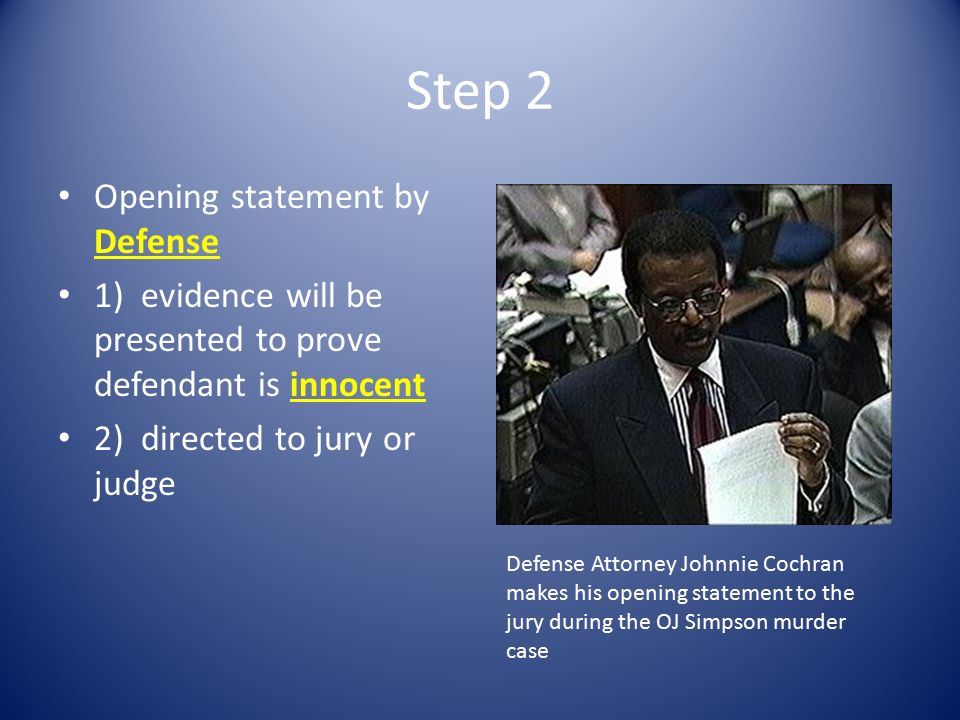 Step 2

• Opening statement by Defense
• 1) evidence will be presented to prove defendant is innocent
• 2) directed to jury or judge

Defense Attorney Johnnie Cochran makes his opening statement to the jury during the OJ Simpson murder case